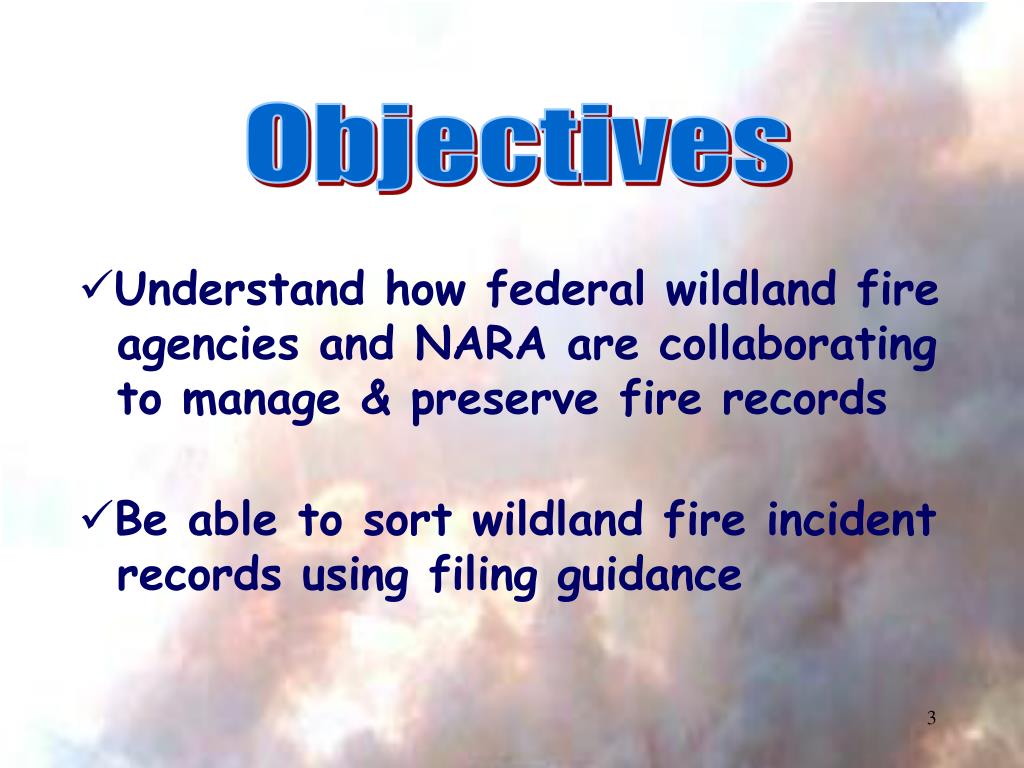 Objectives

✓Understand how federal wildland fire agencies and NARA are collaborating to manage & preserve fire records

✓Be able to sort wildland fire incident records using filing guidance

3